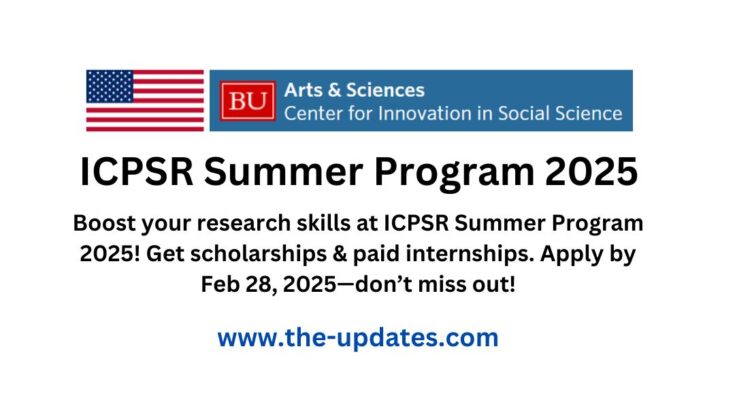 BU Arts & Sciences
Center for Innovation in Social Science

ICPSR Summer Program 2025

Boost your research skills at ICPSR Summer Program 2025! Get scholarships & paid internships. Apply by Feb 28, 2025—don't miss out!

www.the-updates.com